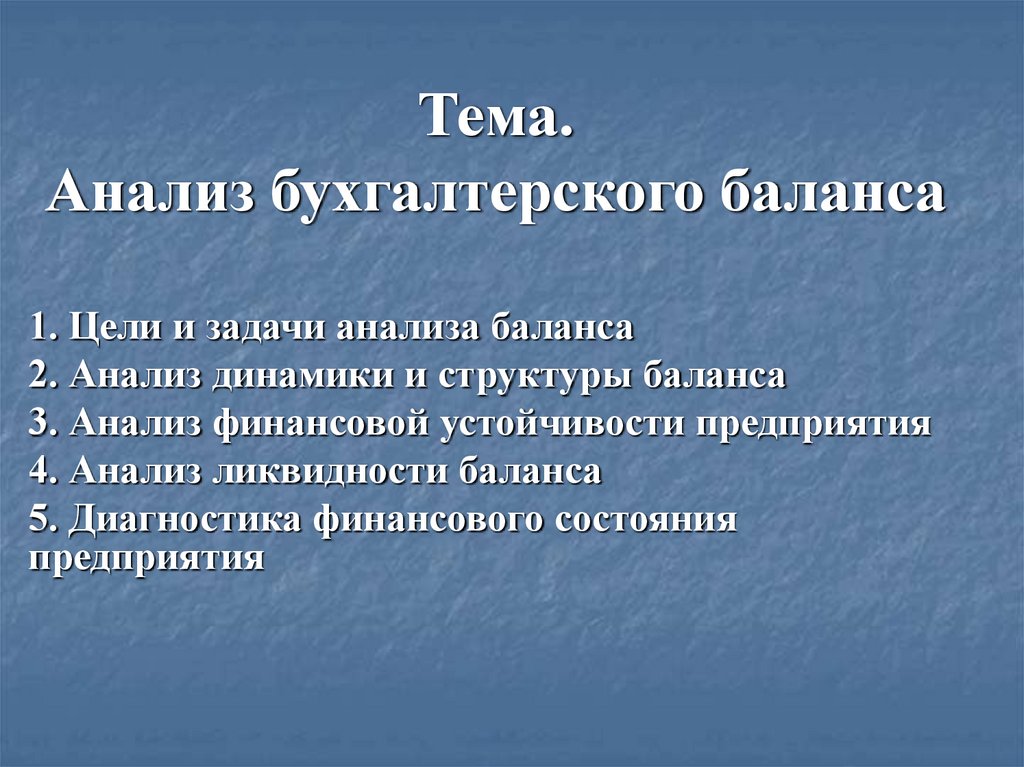 Тема.
Анализ бухгалтерского баланса

1. Цели и задачи анализа баланса
2. Анализ динамики и структуры баланса
3. Анализ финансовой устойчивости предприятия
4. Анализ ликвидности баланса
5. Диагностика финансового состояния предприятия